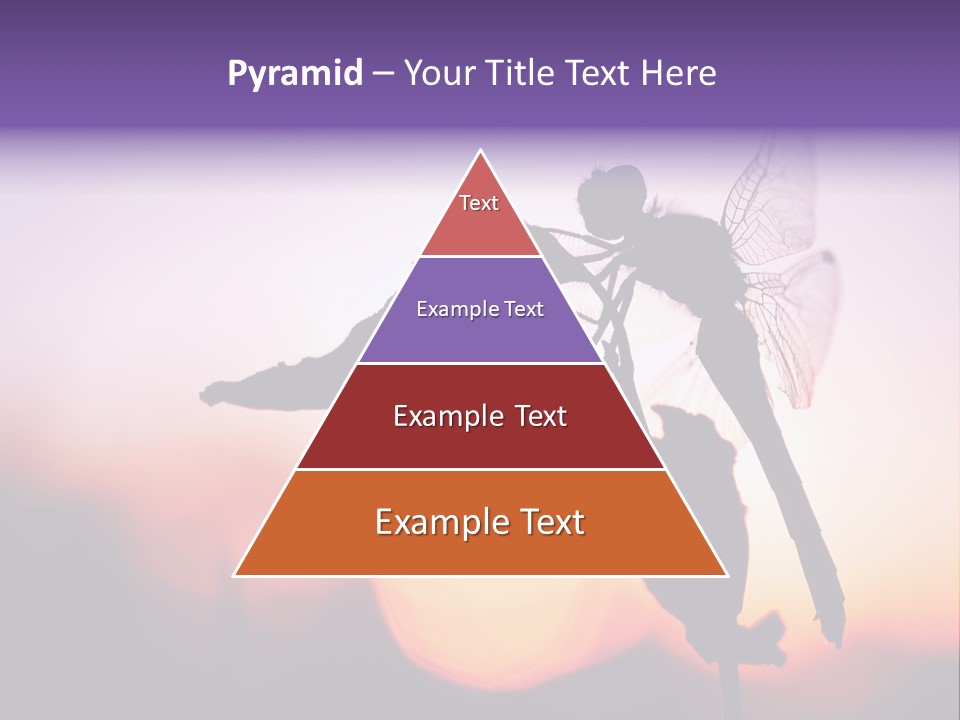 Pyramid – Your Title Text Here

Text

Example Text

Example Text

Example Text